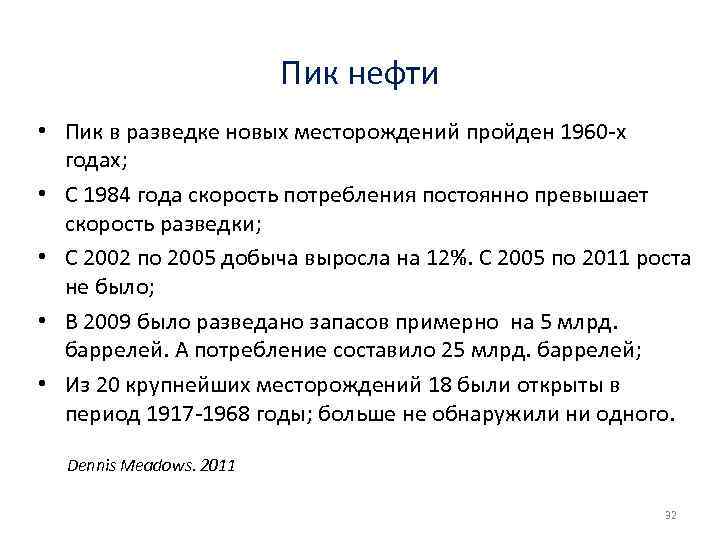 Пик нефти

• Пик в разведке новых месторождений пройден 1960-х годах;
• С 1984 года скорость потребления постоянно превышает скорость разведки;
• С 2002 по 2005 добыча выросла на 12%. С 2005 по 2011 роста не было;
• В 2009 было разведано запасов примерно на 5 млрд. баррелей. А потребление составило 25 млрд. баррелей;
• Из 20 крупнейших месторождений 18 были открыты в период 1917-1968 годы; больше не обнаружили ни одного.

Dennis Meadows. 2011

32